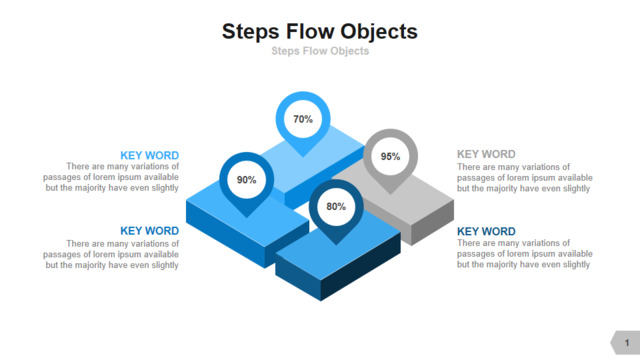 Steps Flow Objects
Steps Flow Objects

KEY WORD
There are many variations of passages of lorem ipsum available but the majority have even slightly

KEY WORD
There are many variations of passages of lorem ipsum available but the majority have even slightly

70%

90%

95%

80%

KEY WORD
There are many variations of passages of lorem ipsum available but the majority have even slightly

KEY WORD
There are many variations of passages of lorem ipsum available but the majority have even slightly

1